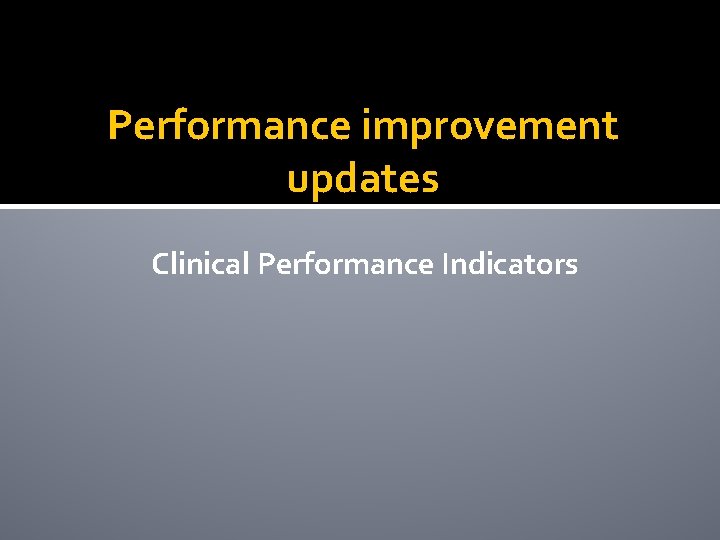 Performance improvement updates

Clinical Performance Indicators